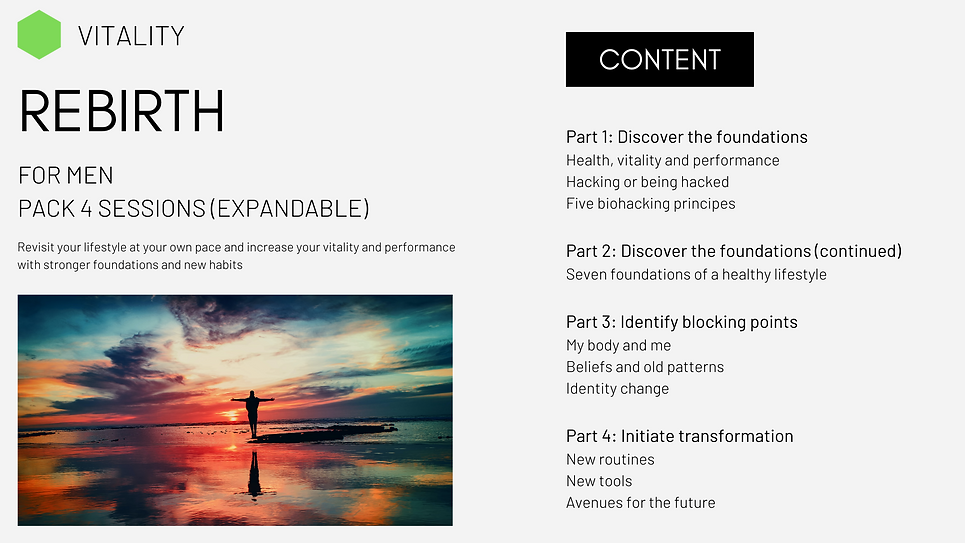 VITALITY

REBIRTH

FOR MEN
PACK 4 SESSIONS (EXPANDABLE)

Revisit your lifestyle at your own pace and increase your vitality and performance with stronger foundations and new habits

CONTENT

Part 1: Discover the foundations
Health, vitality and performance
Hacking or being hacked
Five biohacking principes

Part 2: Discover the foundations (continued)
Seven foundations of a healthy lifestyle

Part 3: Identify blocking points
My body and me
Beliefs and old patterns
Identity change

Part 4: Initiate transformation
New routines
New tools
Avenues for the future